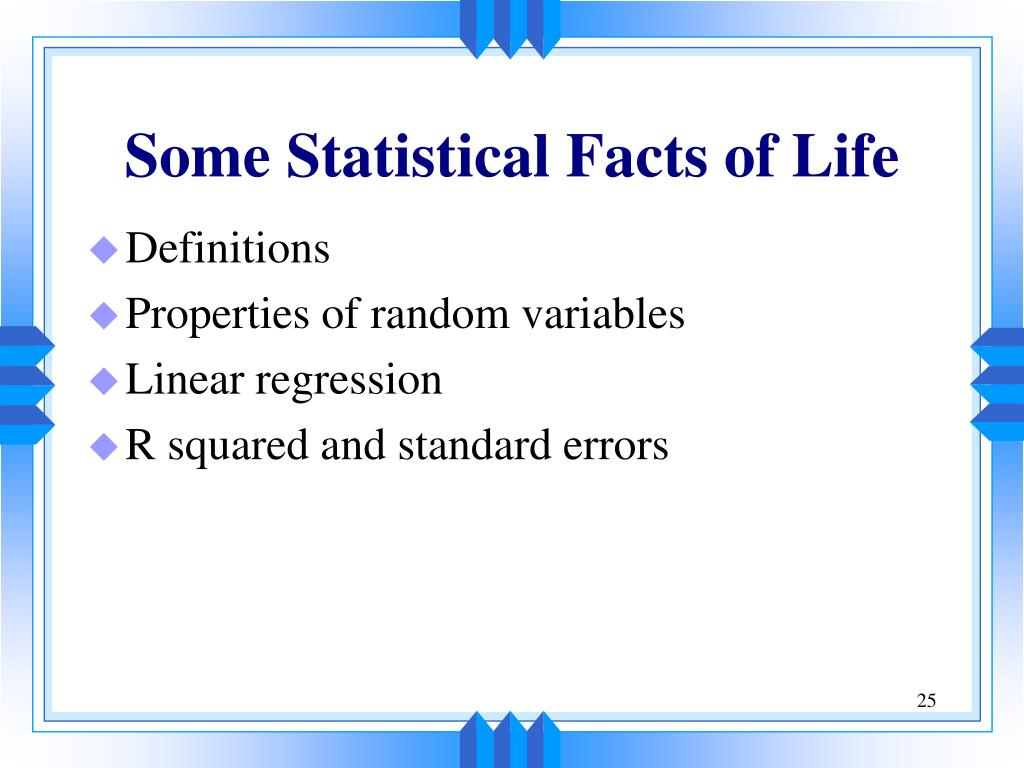 Some Statistical Facts of Life

Definitions

Properties of random variables

Linear regression

R squared and standard errors

25